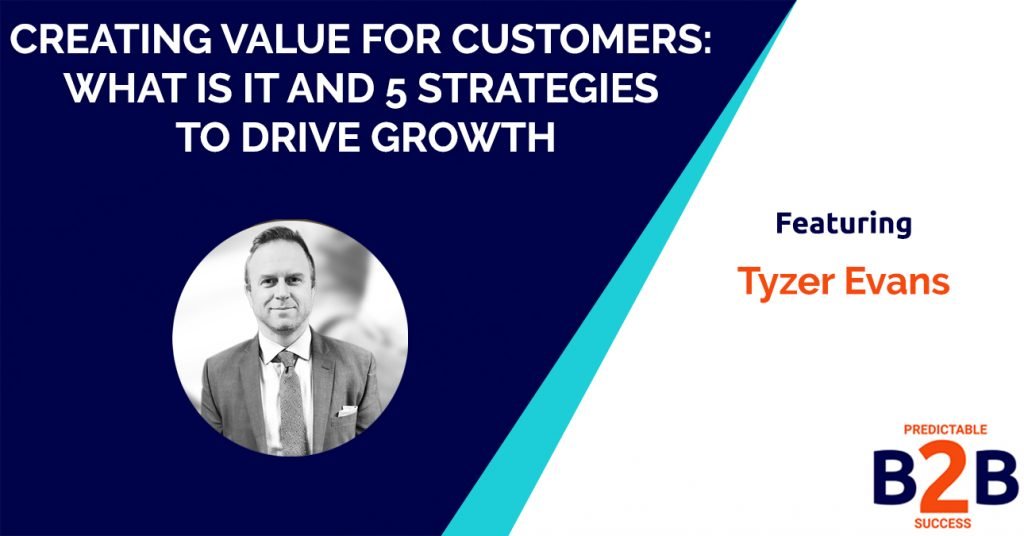 CREATING VALUE FOR CUSTOMERS: WHAT IS IT AND 5 STRATEGIES TO DRIVE GROWTH

Featuring

Tyzer Evans

PREDICTABLE
B2B
SUCCESS